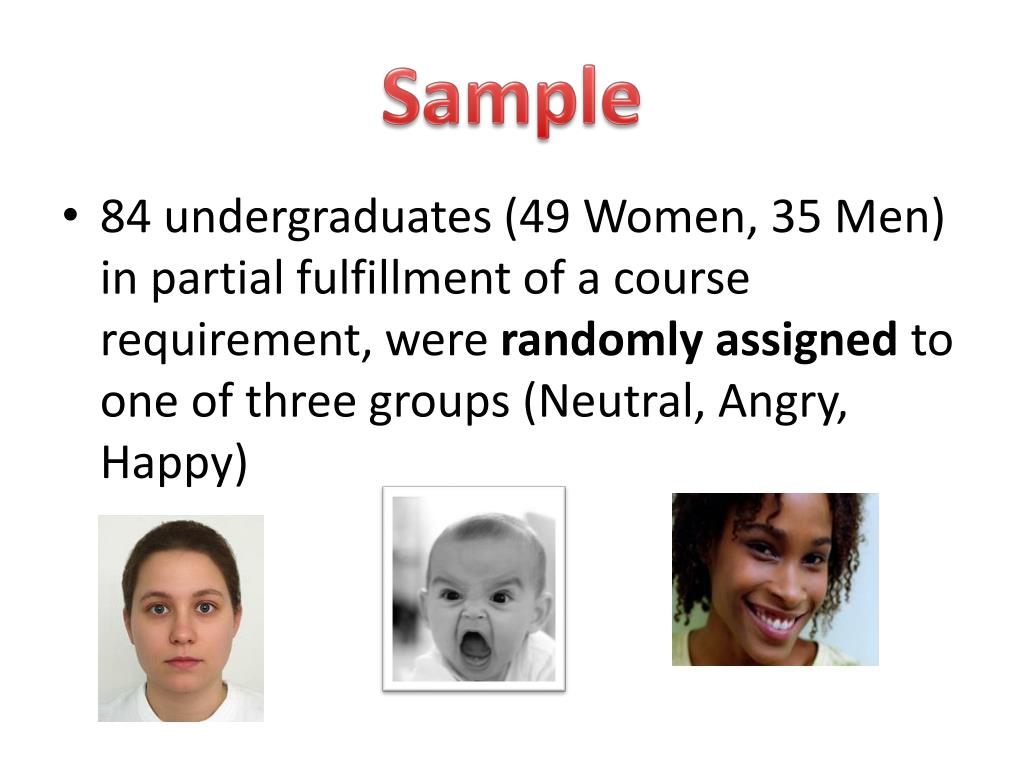 Sample

• 84 undergraduates (49 Women, 35 Men) in partial fulfillment of a course requirement, were **randomly assigned** to one of three groups (Neutral, Angry, Happy)